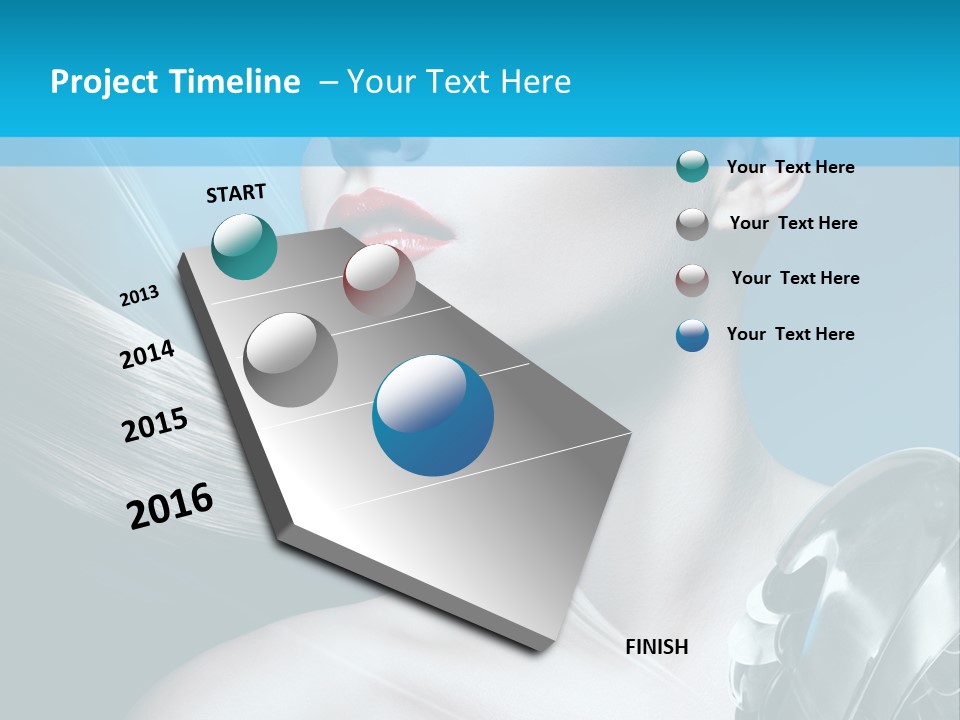 Project Timeline – Your Text Here

START

2013

2014

2015

2016

FINISH

Your Text Here

Your Text Here

Your Text Here

Your Text Here